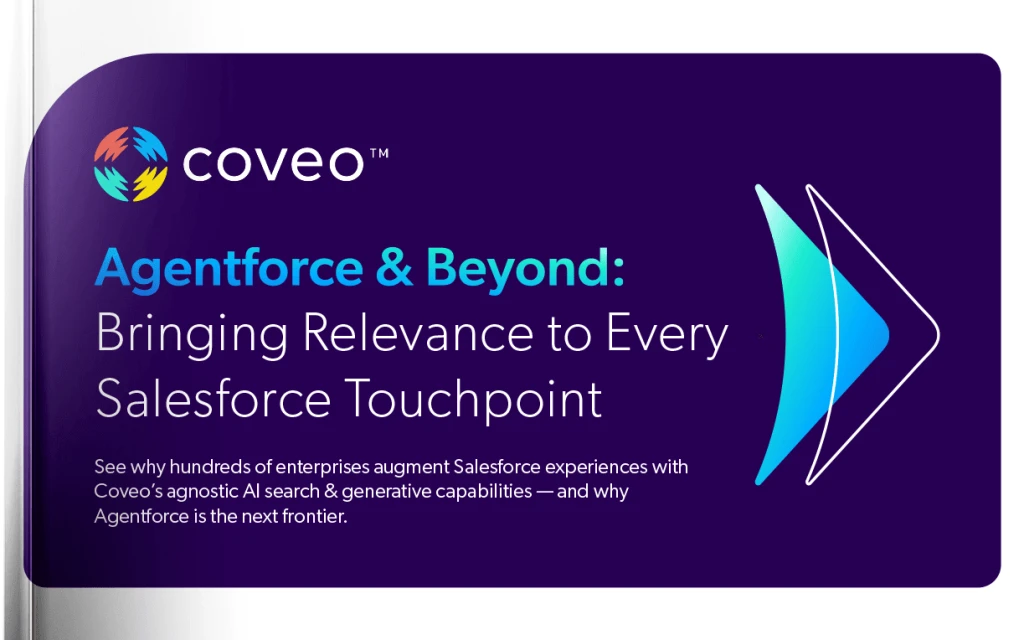 coveo™

Agentforce & Beyond: Bringing Relevance to Every Salesforce Touchpoint

See why hundreds of enterprises augment Salesforce experiences with Coveo's agnostic AI search & generative capabilities — and why Agentforce is the next frontier.